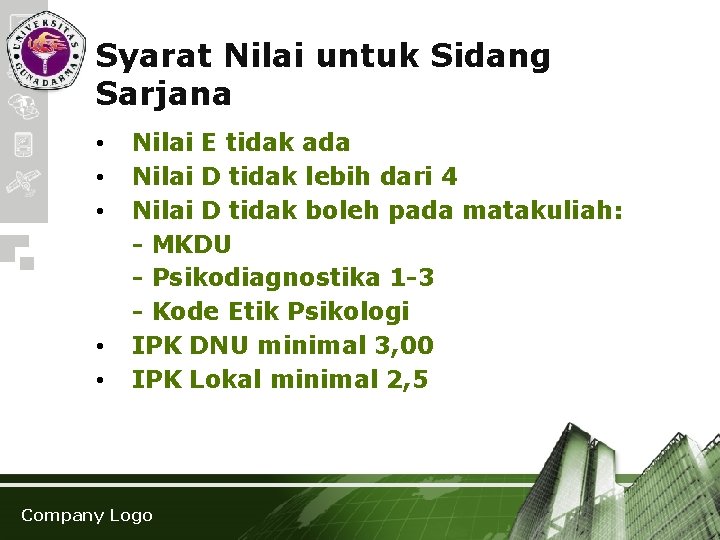 UNIVERSITAS GUNADARMA

Syarat Nilai untuk Sidang Sarjana

• Nilai E tidak ada
• Nilai D tidak lebih dari 4
• Nilai D tidak boleh pada matakuliah:
- MKDU
- Psikodiagnostika 1-3
- Kode Etik Psikologi
• IPK DNU minimal 3,00
• IPK Lokal minimal 2,5

Company Logo